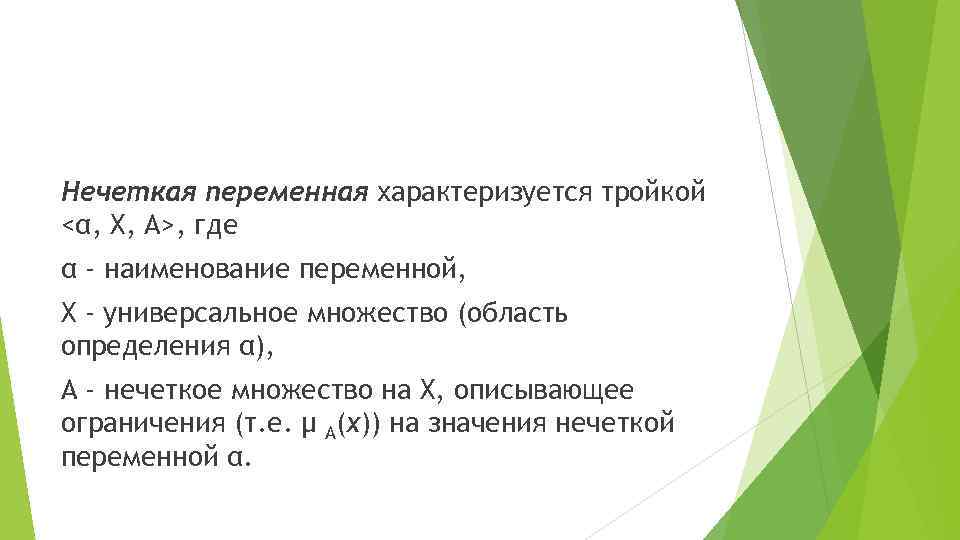 Нечеткая переменная характеризуется тройкой <α, X, A>, где

α - наименование переменной,

X - универсальное множество (область определения α),

A - нечеткое множество на X, описывающее ограничения (т.е. $\mu_A(x)$) на значения нечеткой переменной α.